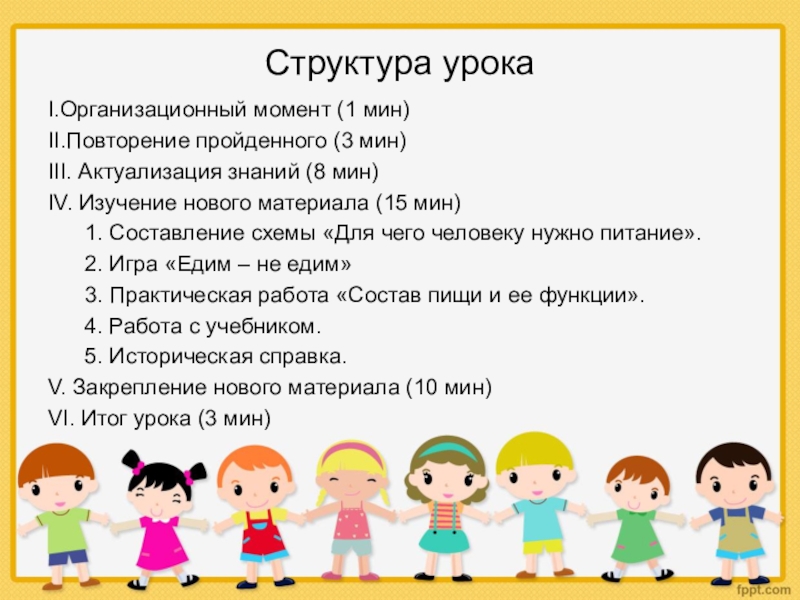 Структура урока

I.Организационный момент (1 мин)
II.Повторение пройденного (3 мин)
III. Актуализация знаний (8 мин)
IV. Изучение нового материала (15 мин)
1. Составление схемы «Для чего человеку нужно питание».
2. Игра «Едим – не едим»
3. Практическая работа «Состав пищи и ее функции».
4. Работа с учебником.
5. Историческая справка.
V. Закрепление нового материала (10 мин)
VI. Итог урока (3 мин)

fppt.com